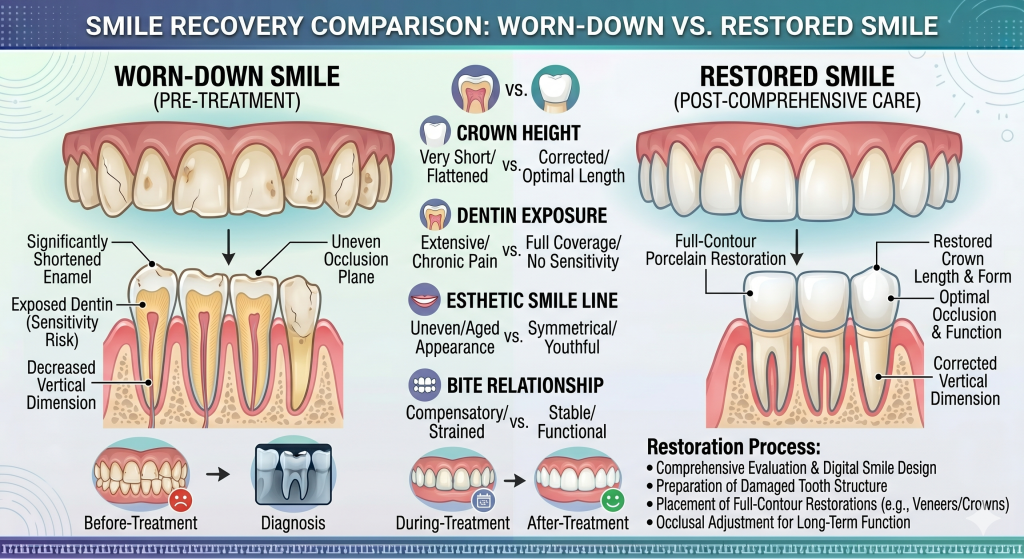 SMILE RECOVERY COMPARISON: WORN-DOWN VS. RESTORED SMILE

WORN-DOWN SMILE
(PRE-TREATMENT)

Significantly Shortened Enamel
Uneven Occlusion Plane
Exposed Dentin (Sensitivity Risk)
Decreased Vertical Dimension

Before-Treatment
Diagnosis

vs.

CROWN HEIGHT
Very Short/ Flattened vs. Corrected/ Optimal Length

DENTIN EXPOSURE
Extensive/ Chronic Pain vs. Full Coverage/ No Sensitivity

ESTHETIC SMILE LINE
Uneven/Aged Appearance vs. Symmetrical/ Youthful

BITE RELATIONSHIP
Compensatory/ Strained vs. Stable/ Functional

During-Treatment
After-Treatment

RESTORED SMILE
(POST-COMPREHENSIVE CARE)

Full-Contour Porcelain Restoration
Restored Crown Length & Form
Optimal Occlusion & Function
Corrected Vertical Dimension

Restoration Process:
• Comprehensive Evaluation & Digital Smile Design
• Preparation of Damaged Tooth Structure
• Placement of Full-Contour Restorations (e.g., Veneers/Crowns)
• Occlusal Adjustment for Long-Term Function